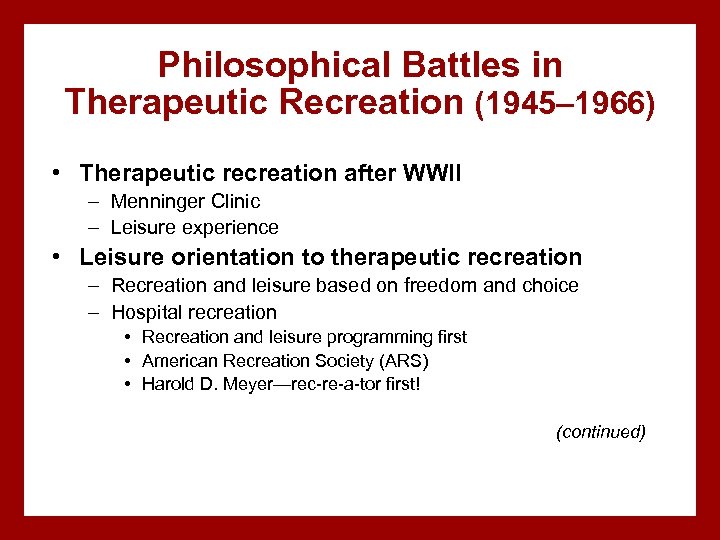 Philosophical Battles in Therapeutic Recreation (1945–1966)

• Therapeutic recreation after WWII
– Menninger Clinic
– Leisure experience

• Leisure orientation to therapeutic recreation
– Recreation and leisure based on freedom and choice
– Hospital recreation
• Recreation and leisure programming first
• American Recreation Society (ARS)
• Harold D. Meyer—rec-re-a-tor first!

(continued)